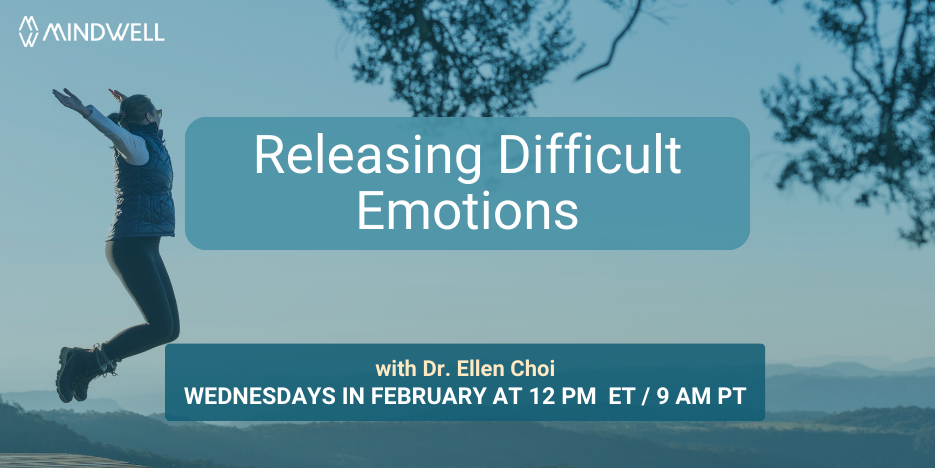 MINDWELL

Releasing Difficult Emotions

with Dr. Ellen Choi
WEDNESDAYS IN FEBRUARY AT 12 PM ET / 9 AM PT